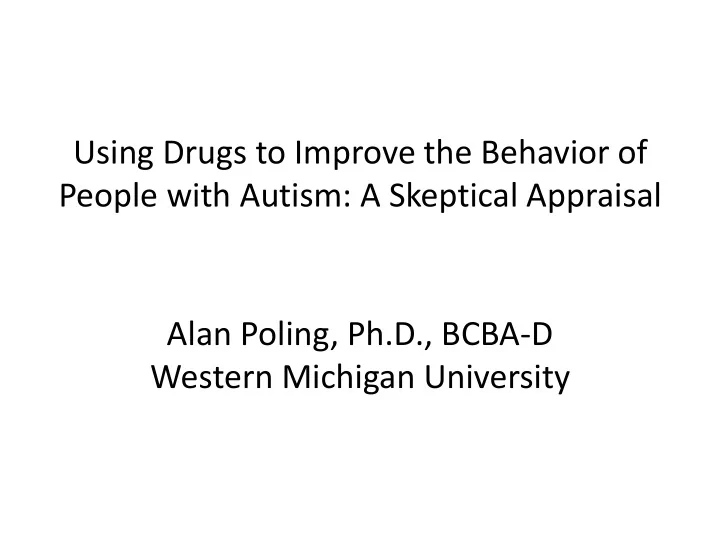 Using Drugs to Improve the Behavior of People with Autism: A Skeptical Appraisal

Alan Poling, Ph.D., BCBA-D
Western Michigan University